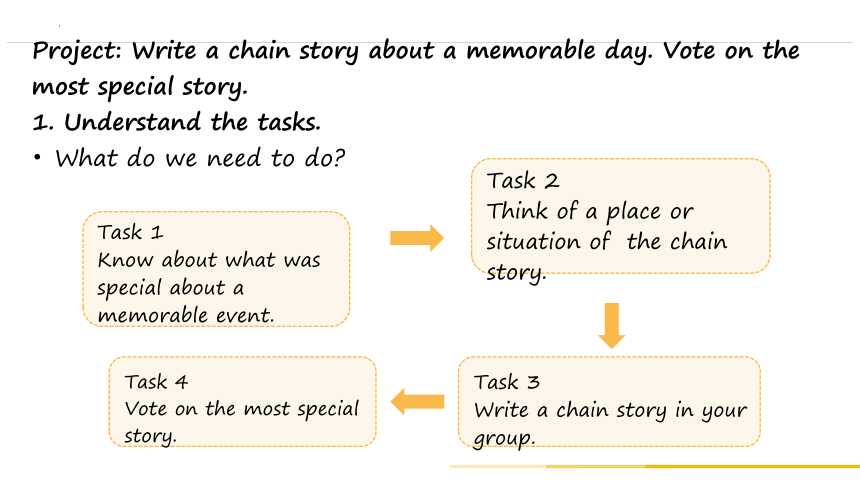 Project: Write a chain story about a memorable day. Vote on the most special story.

1. Understand the tasks.

• What do we need to do?

Task 1
Know about what was special about a memorable event.

Task 2
Think of a place or situation of the chain story.

Task 3
Write a chain story in your group.

Task 4
Vote on the most special story.